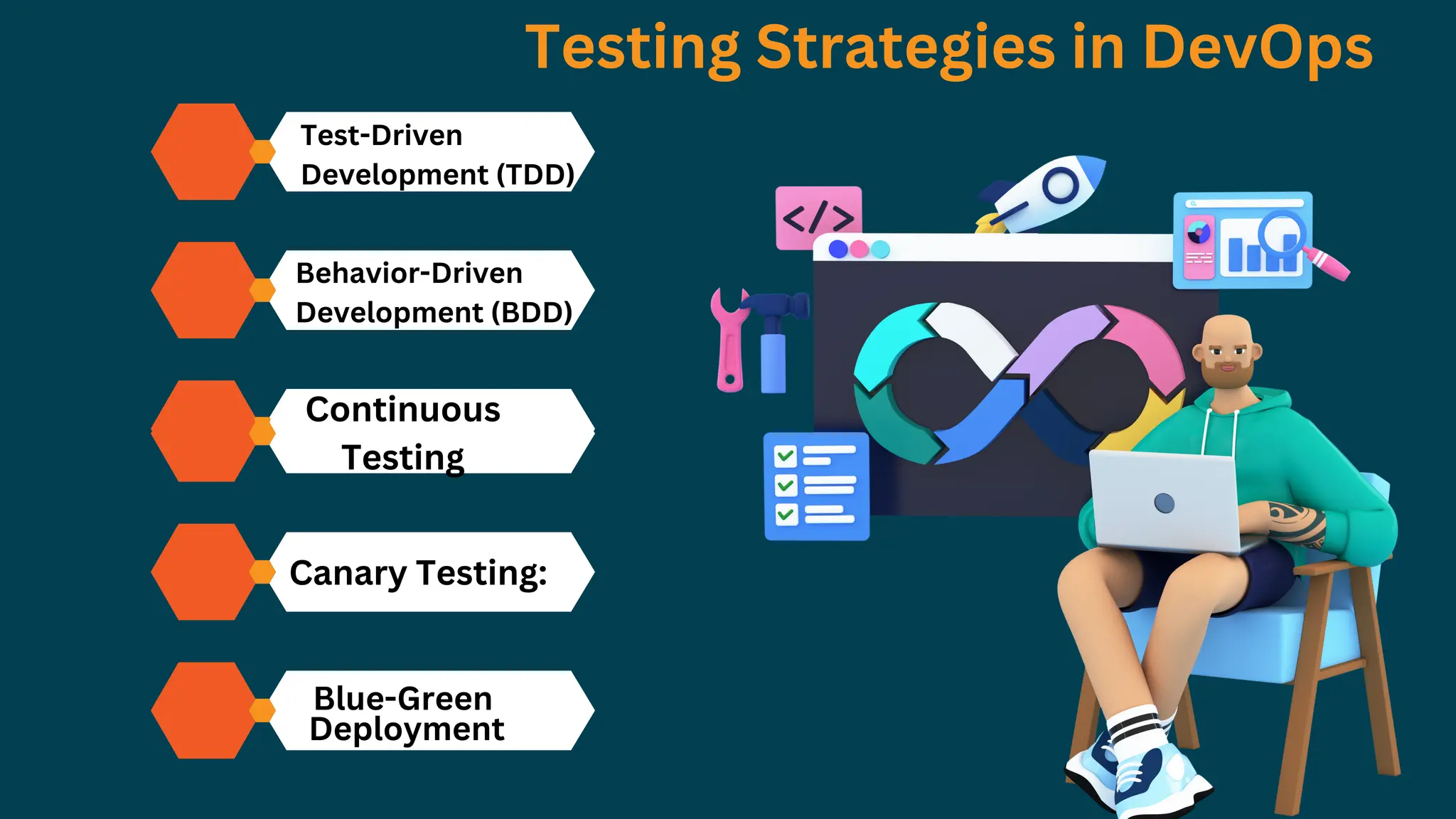 Testing Strategies in DevOps

Test-Driven Development (TDD)

Behavior-Driven Development (BDD)

Continuous Testing

Canary Testing:

Blue-Green Deployment

</>